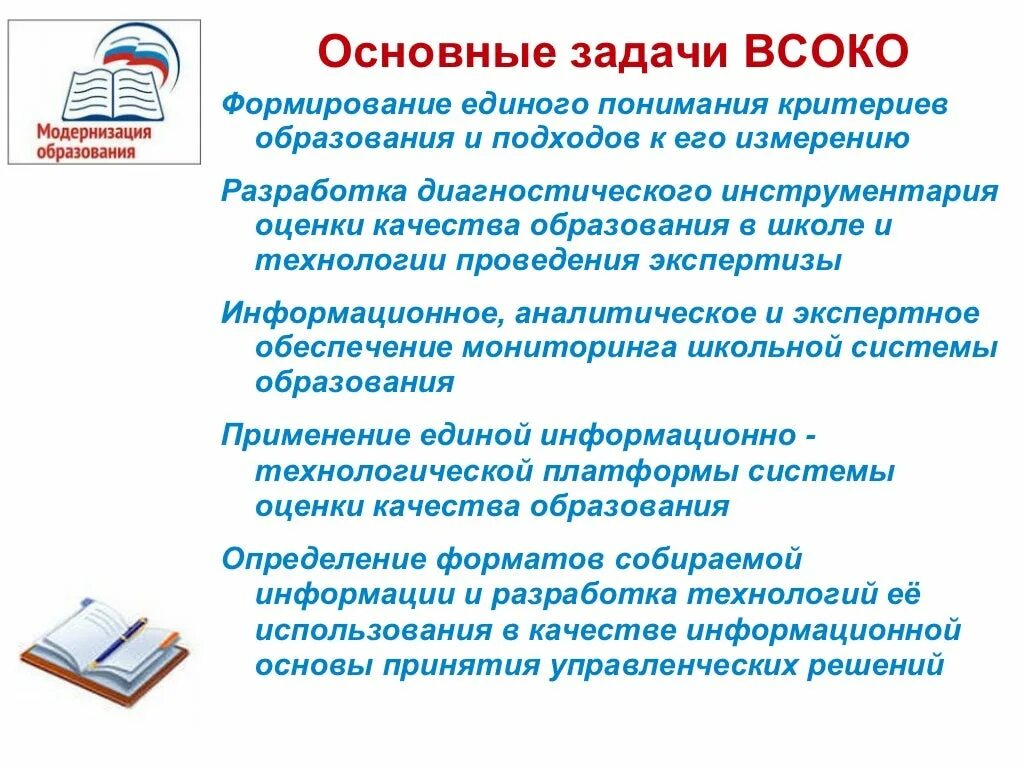 Модернизация образования

Основные задачи ВСОКО

Формирование единого понимания критериев образования и подходов к его измерению

Разработка диагностического инструментария оценки качества образования в школе и технологии проведения экспертизы

Информационное, аналитическое и экспертное обеспечение мониторинга школьной системы образования

Применение единой информационно - технологической платформы системы оценки качества образования

Определение форматов собираемой информации и разработка технологий её использования в качестве информационной основы принятия управленческих решений